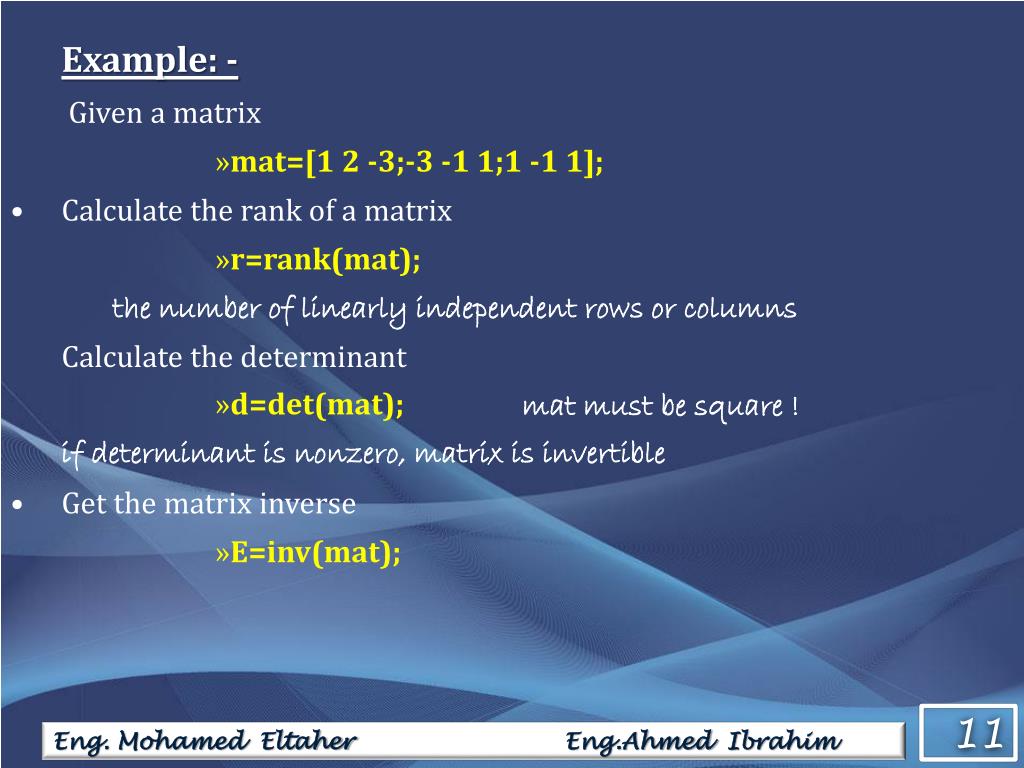 Example: -

Given a matrix

»mat=[1 2 -3;-3 -1 1;1 -1 1];

• Calculate the rank of a matrix

»r=rank(mat);

the number of linearly independent rows or columns

Calculate the determinant

»d=det(mat); mat must be square !

if determinant is nonzero, matrix is invertible

• Get the matrix inverse

»E=inv(mat);

Eng. Mohamed Eltaher Eng.Ahmed Ibrahim

11